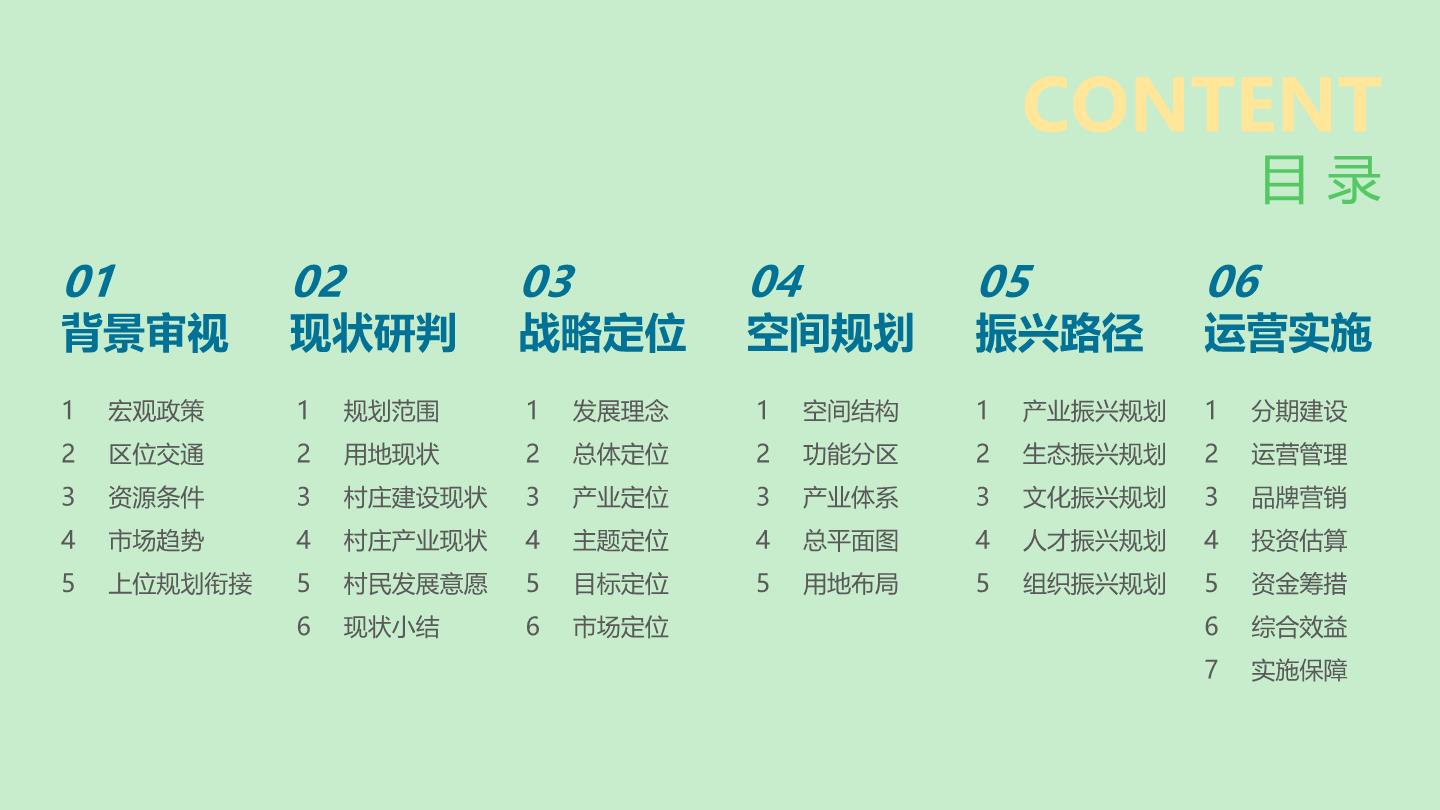 CONTENT
目 录

01
背景审视

1 宏观政策
2 区位交通
3 资源条件
4 市场趋势
5 上位规划衔接

02
现状研判

1 规划范围
2 用地现状
3 村庄建设现状
4 村庄产业现状
5 村民发展意愿
6 现状小结

03
战略定位

1 发展理念
2 总体定位
3 产业定位
4 主题定位
5 目标定位
6 市场定位

04
空间规划

1 空间结构
2 功能分区
3 产业体系
4 总平面图
5 用地布局

05
振兴路径

1 产业振兴规划
2 生态振兴规划
3 文化振兴规划
4 人才振兴规划
5 组织振兴规划

06
运营实施

1 分期建设
2 运营管理
3 品牌营销
4 投资估算
5 资金筹措
6 综合效益
7 实施保障